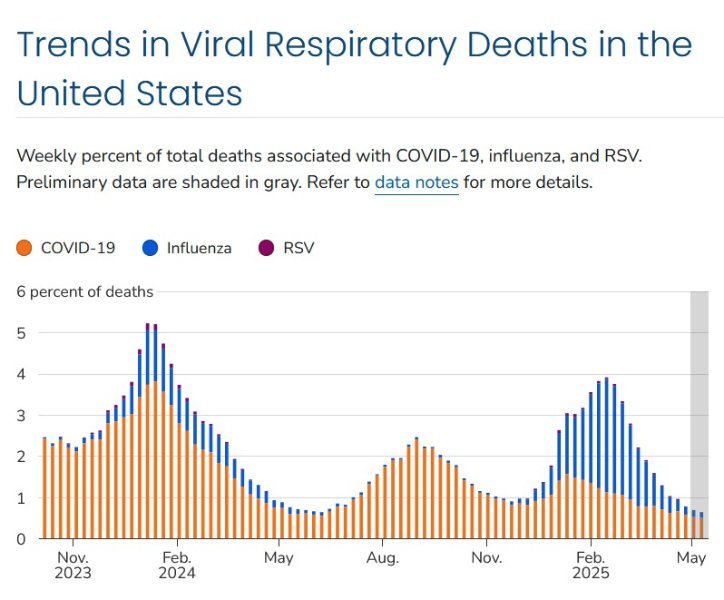 Trends in Viral Respiratory Deaths in the United States

Weekly percent of total deaths associated with COVID-19, influenza, and RSV. Preliminary data are shaded in gray. Refer to data notes for more details.

COVID-19 Influenza RSV

6 percent of deaths
5
4
3
2
1
0

Nov. 2023
Feb. 2024
May
Aug.
Nov.
Feb. 2025
May